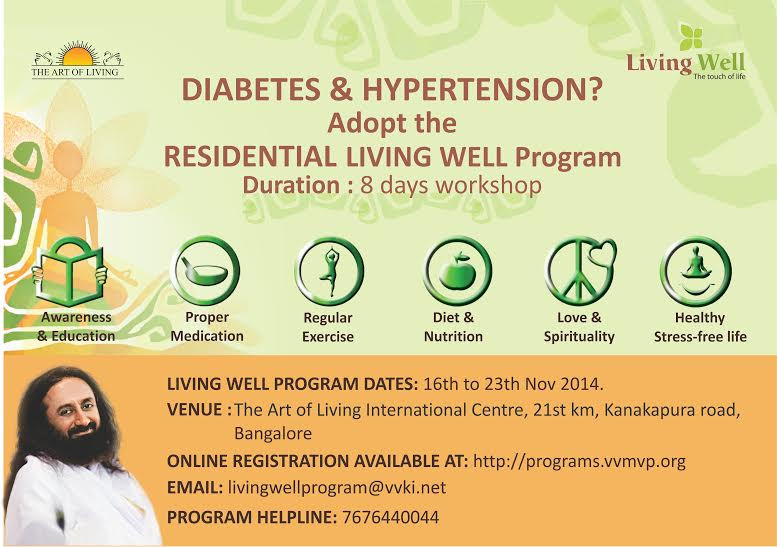 THE ART OF LIVING

Living Well
The touch of life

DIABETES & HYPERTENSION?
Adopt the
RESIDENTIAL LIVING WELL Program
Duration : 8 days workshop

Awareness & Education

Proper Medication

Regular Exercise

Diet & Nutrition

Love & Spirituality

Healthy Stress-free life

LIVING WELL PROGRAM DATES: 16th to 23th Nov 2014.

VENUE : The Art of Living International Centre, 21st km, Kanakapura road, Bangalore

ONLINE REGISTRATION AVAILABLE AT: http://programs.vvmvp.org

EMAIL: livingwellprogram@vvki.net

PROGRAM HELPLINE: 7676440044